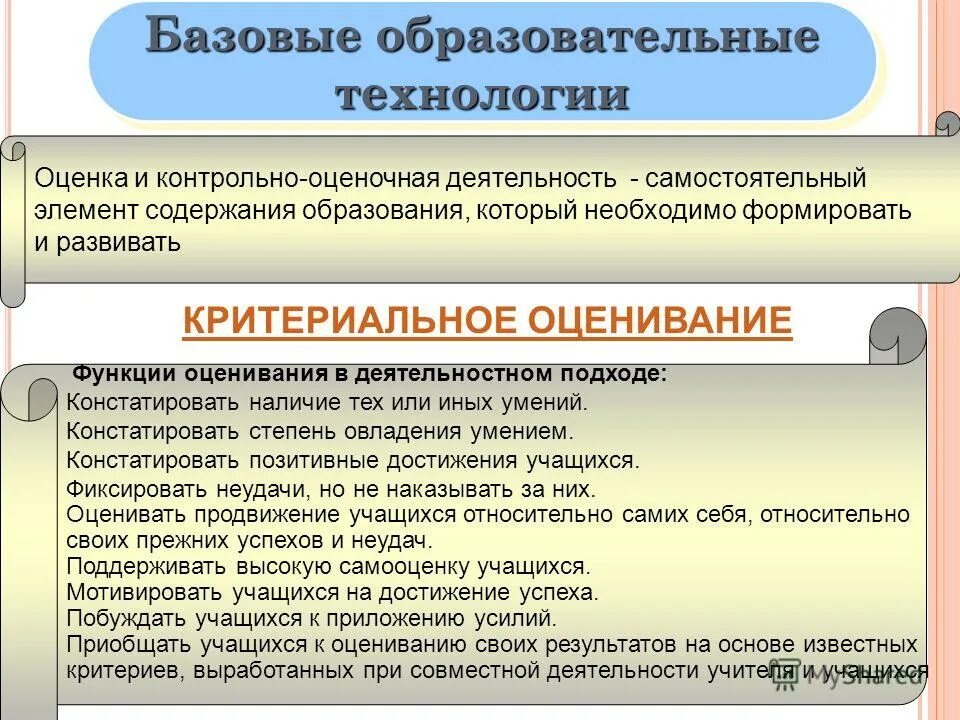 Базовые образовательные технологии

Оценка и контрольно-оценочная деятельность - самостоятельный элемент содержания образования, который необходимо формировать и развивать

КРИТЕРИАЛЬНОЕ ОЦЕНИВАНИЕ

Функции оценивания в деятельностном подходе:
Констатировать наличие тех или иных умений.
Констатировать степень овладения умением.
Констатировать позитивные достижения учащихся.
Фиксировать неудачи, но не наказывать за них.
Оценивать продвижение учащихся относительно самих себя, относительно своих прежних успехов и неудач.
Поддерживать высокую самооценку учащихся.
Мотивировать учащихся на достижение успеха.
Побуждать учащихся к приложению усилий.
Приобщать учащихся к оцениванию своих результатов на основе известных критериев, выработанных при совместной деятельности учителя и учащихся

MyShared